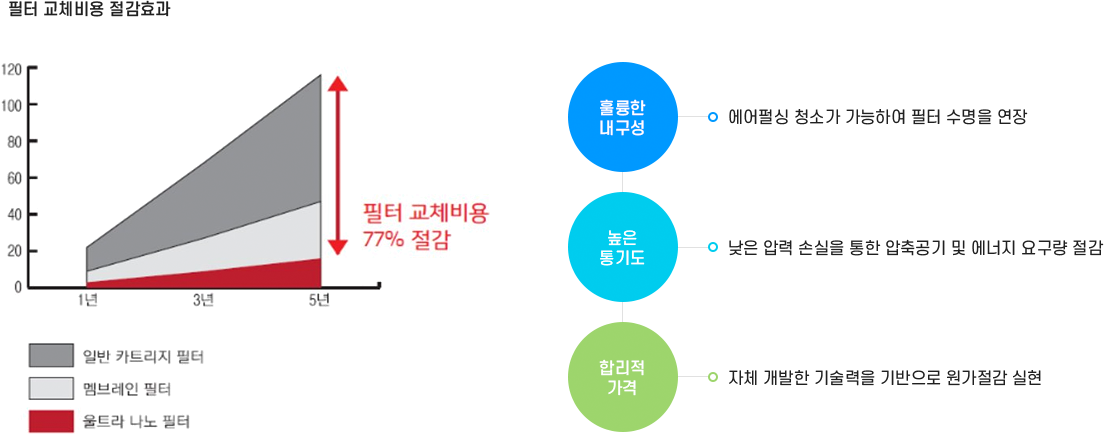 필터 교체비용 절감효과

120
100
80
60
40
20
0
1년
3년
5년

필터 교체비용
77% 절감

일반 카트리지 필터
멤브레인 필터
울트라 나노 필터

훌륭한
내구성
에어펄싱 청소가 가능하여 필터 수명을 연장

높은
통기도
낮은 압력 손실을 통한 압축공기 및 에너지 요구량 절감

합리적
가격
자체 개발한 기술력을 기반으로 원가절감 실현